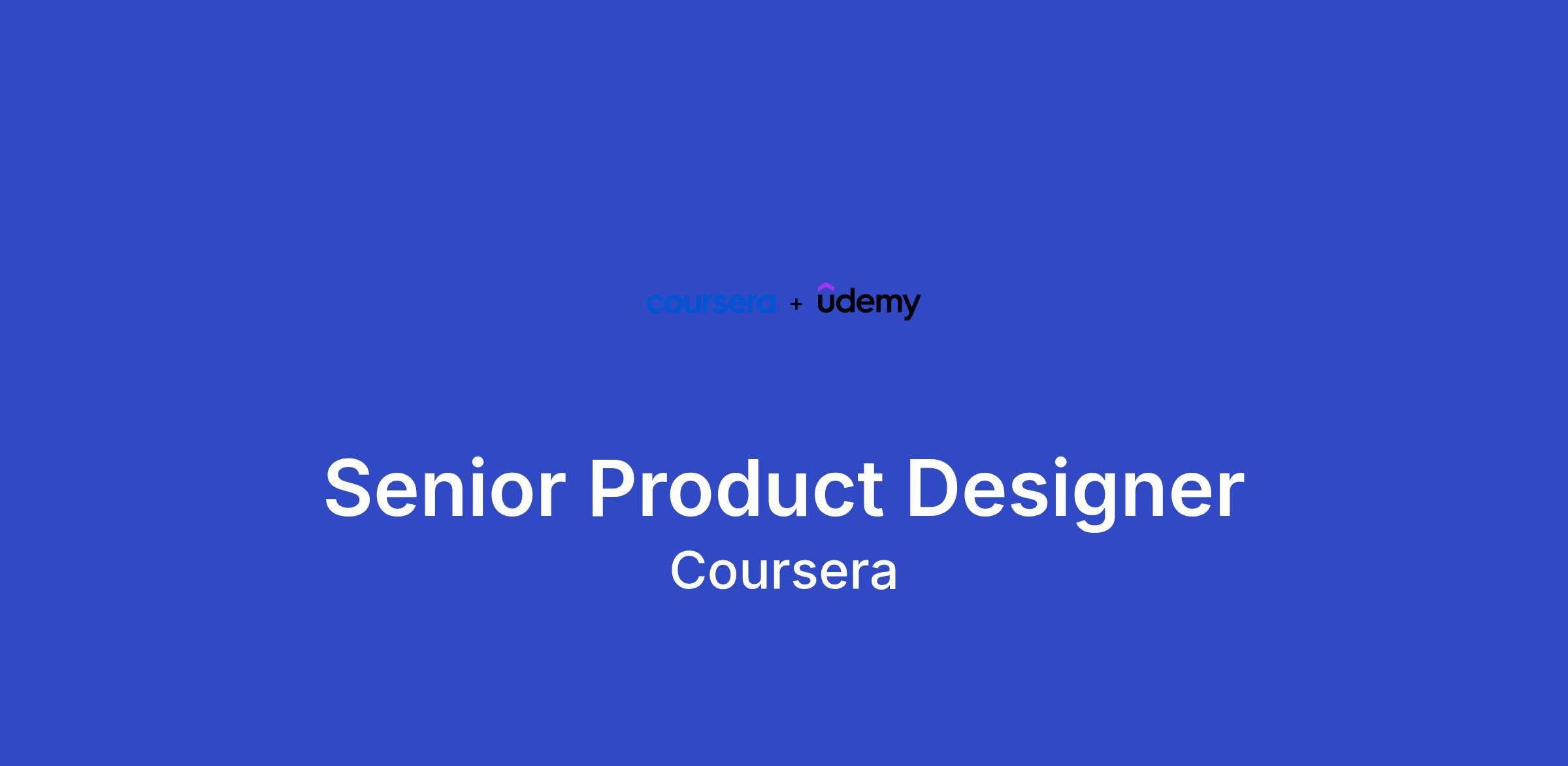 coursera + udemy

Senior Product Designer
Coursera